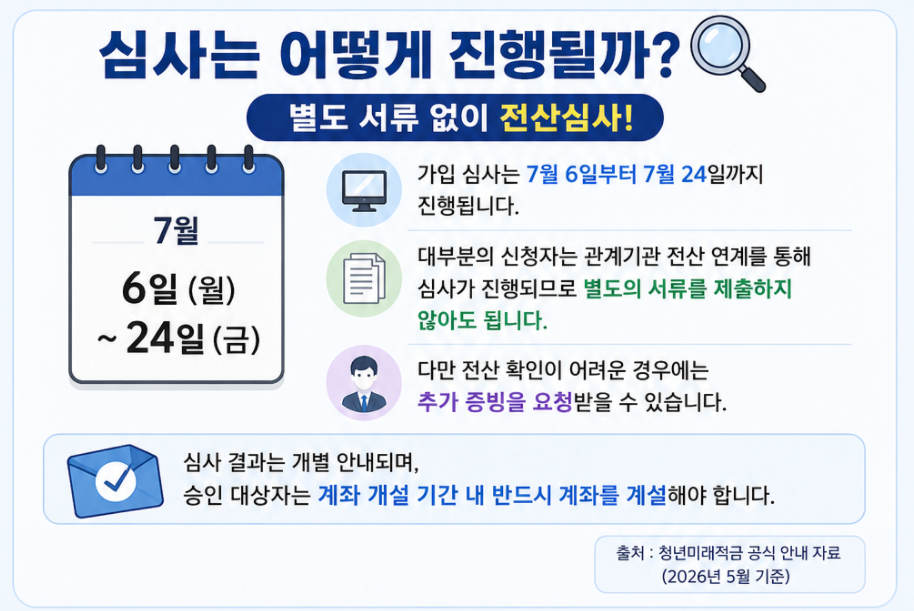 심사는 어떻게 진행될까?

별도 서류 없이 전산심사!

7월

6일 (월)
~ 24일 (금)

가입 심사는 7월 6일부터 7월 24일까지 진행됩니다.

대부분의 신청자는 관계기관 전산 연계를 통해 심사가 진행되므로 별도의 서류를 제출하지 않아도 됩니다.

다만 전산 확인이 어려운 경우에는 추가 증빙을 요청받을 수 있습니다.

심사 결과는 개별 안내되며,
승인 대상자는 계좌 개설 기간 내 반드시 계좌를 계설해야 합니다.

출처 : 청년미래적금 공식 안내 자료
(2026년 5월 기준)